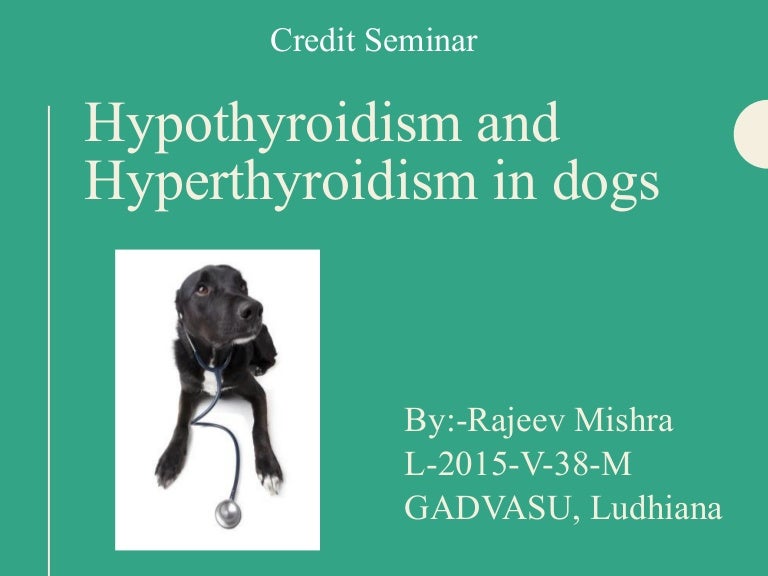 Credit Seminar

Hypothyroidism and Hyperthyroidism in dogs

By:-Rajeev Mishra
L-2015-V-38-M
GADVASU, Ludhiana